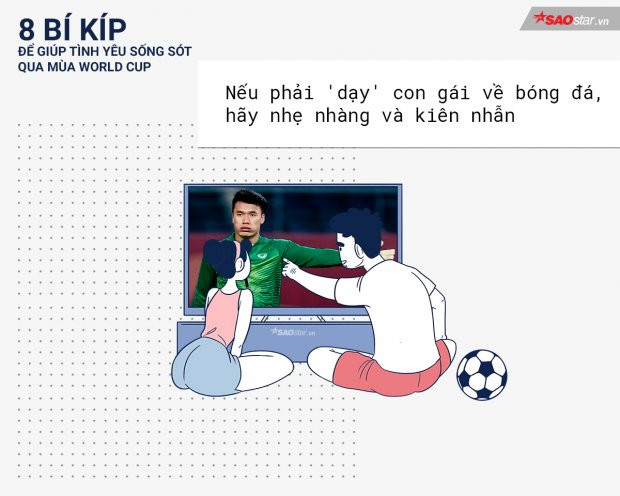 8 BÍ KÍP
ĐỂ GIÚP TÌNH YÊU SỐNG SÓT QUA MÙA WORLD CUP

SAOstar.vn

Nếu phải 'dạy' con gái về bóng đá, hãy nhẹ nhàng và kiên nhẫn

SAOstar.vn